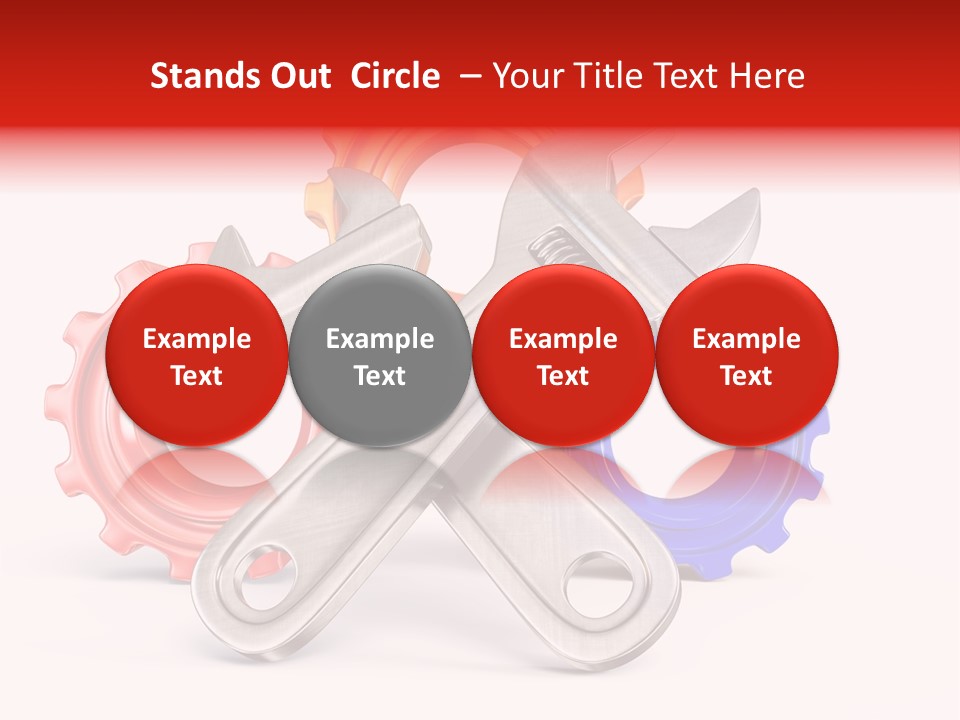 Stands Out Circle – Your Title Text Here

Example Text

Example Text

Example Text

Example Text